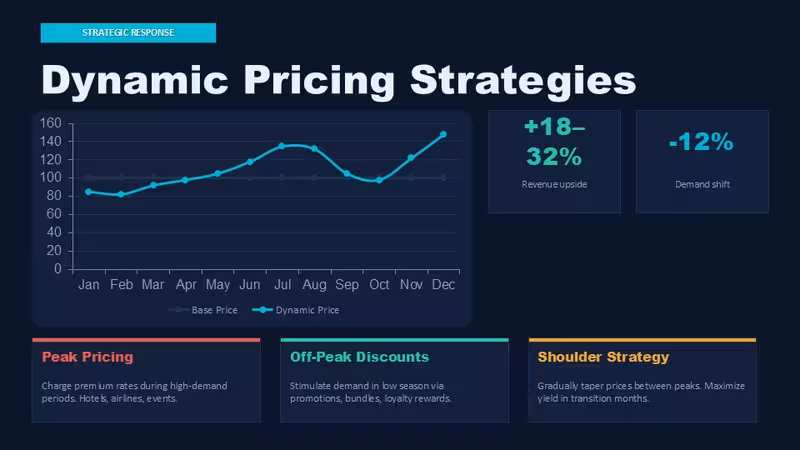 STRATEGIC RESPONSE

Dynamic Pricing Strategies

160
140
120
100
80
60
40
20
0
Jan Feb Mar Apr May Jun Jul Aug Sep Oct Nov Dec

Base Price Dynamic Price

+18–32%
Revenue upside

-12%
Demand shift

Peak Pricing

Charge premium rates during high-demand periods. Hotels, airlines, events.

Off-Peak Discounts

Stimulate demand in low season via promotions, bundles, loyalty rewards.

Shoulder Strategy

Gradually taper prices between peaks. Maximize yield in transition months.